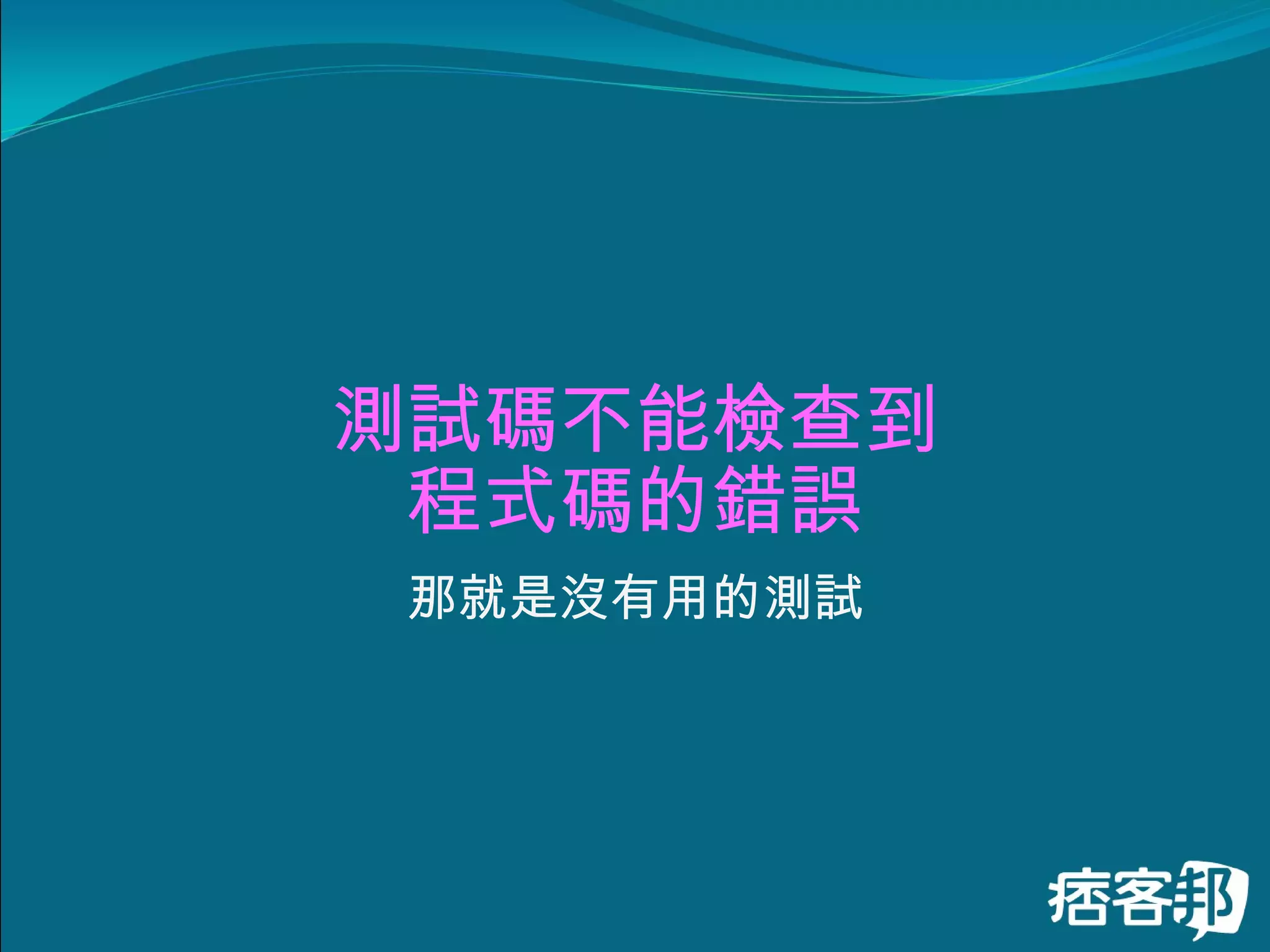 測試碼不能檢查到程式碼的錯誤

那就是沒有用的測試

痞客邦